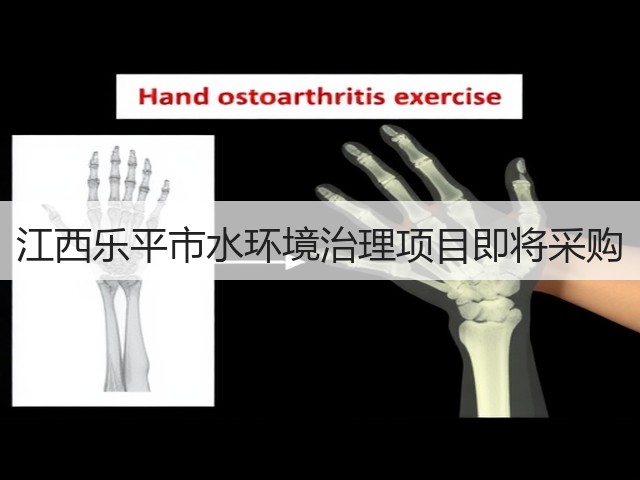 Hand ostoarthritis exercise

江西乐平市水环境治理项目即将采购